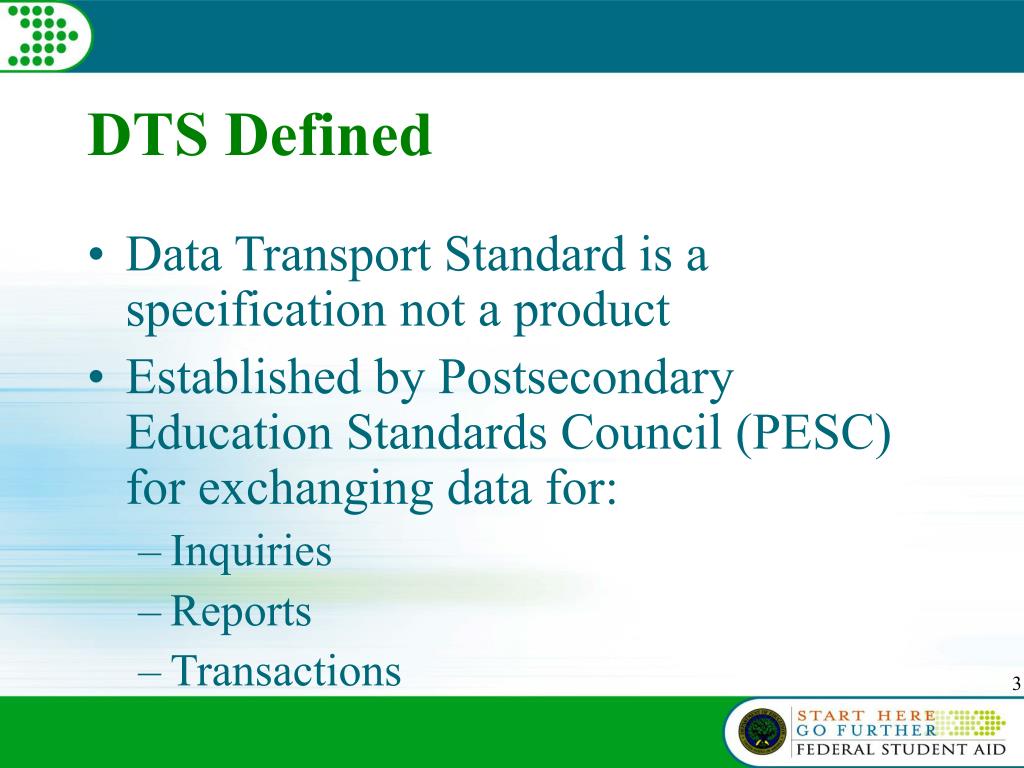 DTS Defined

• Data Transport Standard is a specification not a product
• Established by Postsecondary Education Standards Council (PESC) for exchanging data for:
– Inquiries
– Reports
– Transactions

3

START HERE
GO FURTHER
FEDERAL STUDENT AID